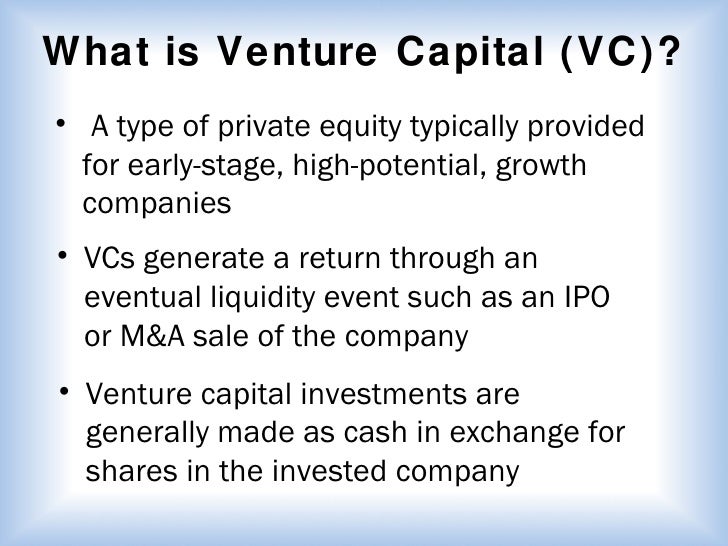 What is Venture Capital (VC)?

• A type of private equity typically provided for early-stage, high-potential, growth companies

• VCs generate a return through an eventual liquidity event such as an IPO or M&A sale of the company

• Venture capital investments are generally made as cash in exchange for shares in the invested company